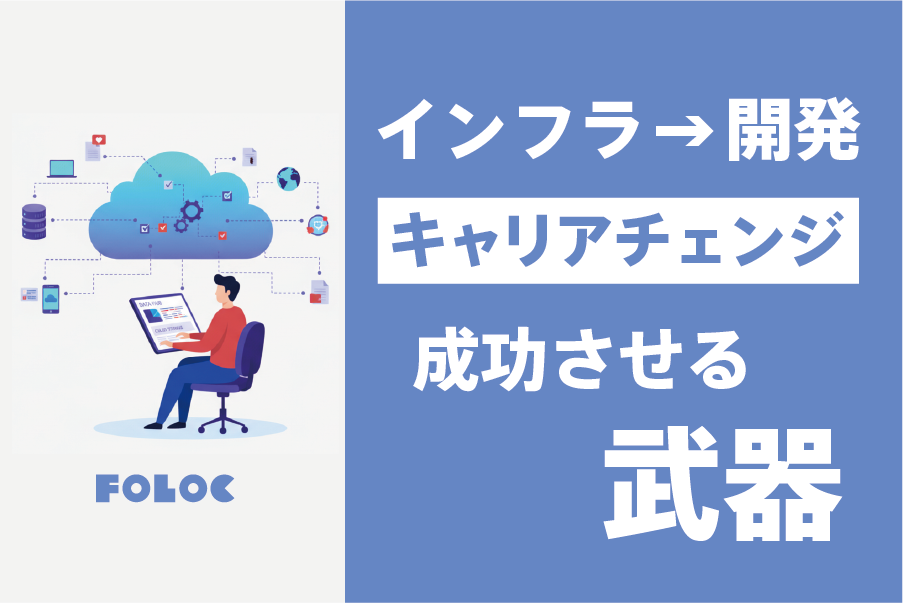 FOLOC

インフラ→開発

キャリアチェンジ

成功させる

武器